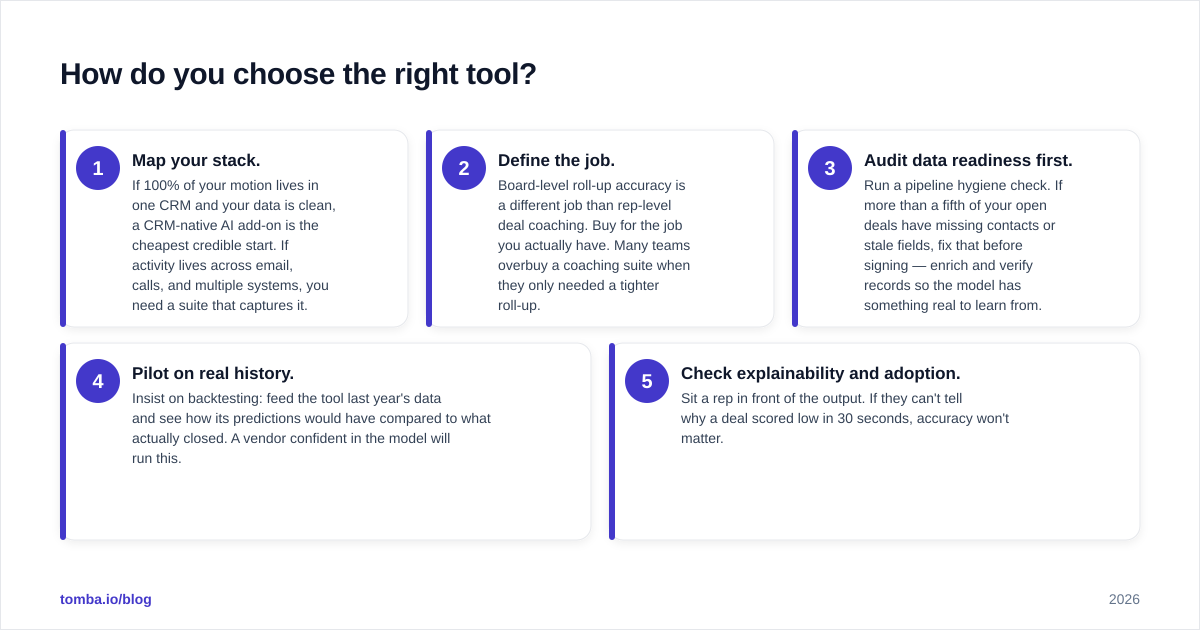 How do you choose the right tool?

1

Map your stack.

If 100% of your motion lives in one CRM and your data is clean, a CRM-native AI add-on is the cheapest credible start. If activity lives across email, calls, and multiple systems, you need a suite that captures it.

2

Define the job.

Board-level roll-up accuracy is a different job than rep-level deal coaching. Buy for the job you actually have. Many teams overbuy a coaching suite when they only needed a tighter roll-up.

3

Audit data readiness first.

Run a pipeline hygiene check. If more than a fifth of your open deals have missing contacts or stale fields, fix that before signing — enrich and verify records so the model has something real to learn from.

4

Pilot on real history.

Insist on backtesting: feed the tool last year's data and see how its predictions would have compared to what actually closed. A vendor confident in the model will run this.

5

Check explainability and adoption.

Sit a rep in front of the output. If they can't tell why a deal scored low in 30 seconds, accuracy won't matter.

tomba.io/blog

2026